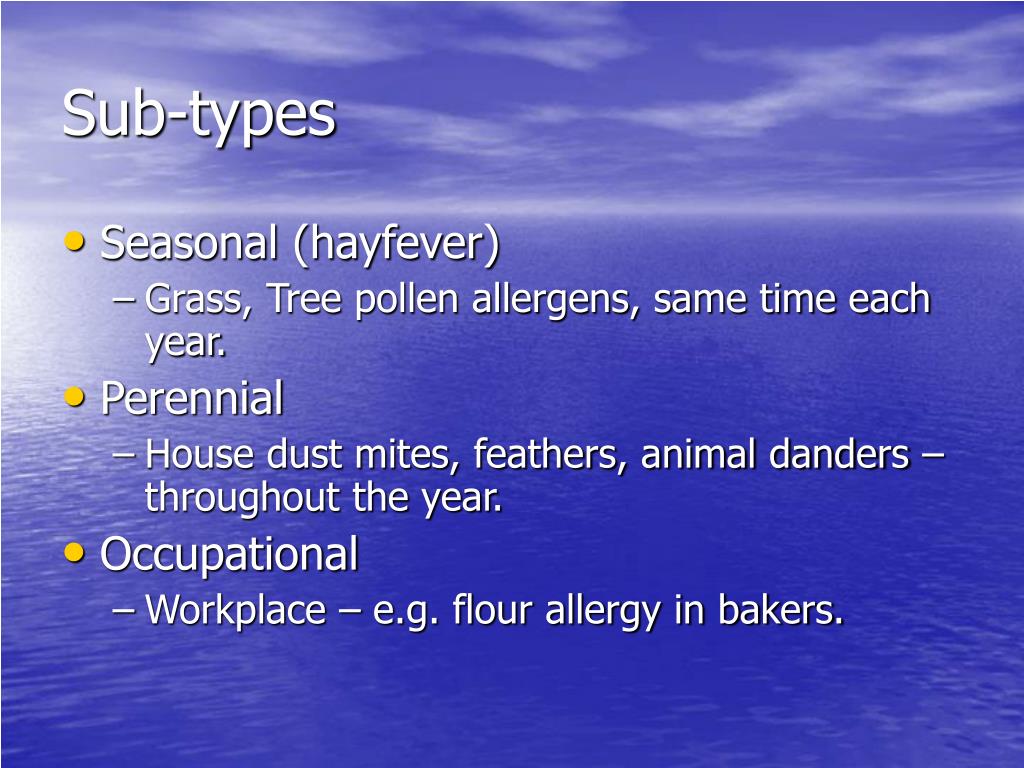 Sub-types

• Seasonal (hayfever)
– Grass, Tree pollen allergens, same time each year.
• Perennial
– House dust mites, feathers, animal danders – throughout the year.
• Occupational
– Workplace – e.g. flour allergy in bakers.